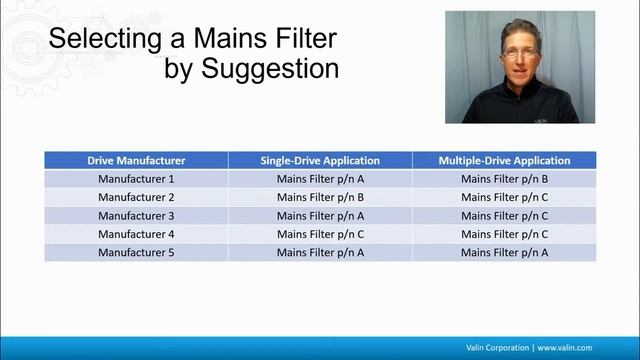 Selecting a Mains Filter by Suggestion

| Drive Manufacturer | Single-Drive Application | Multiple-Drive Application |
|---|---|---|
| Manufacturer 1 | Mains Filter p/n A | Mains Filter p/n B |
| Manufacturer 2 | Mains Filter p/n B | Mains Filter p/n C |
| Manufacturer 3 | Mains Filter p/n A | Mains Filter p/n C |
| Manufacturer 4 | Mains Filter p/n C | Mains Filter p/n C |
| Manufacturer 5 | Mains Filter p/n A | Mains Filter p/n A |

Valin Corporation | www.valin.com